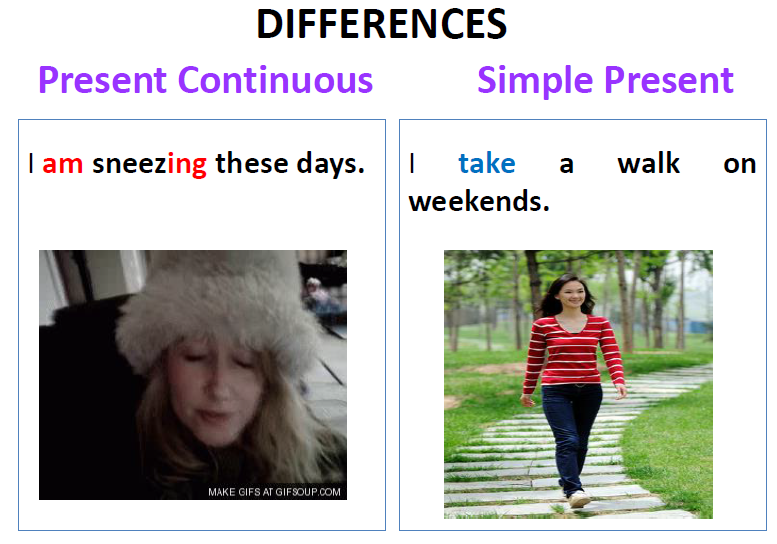 DIFFERENCES

Present Continuous

I am sneezing these days.

MAKE GIFS AT GIFSOUP.COM

Simple Present

I take a walk on weekends.